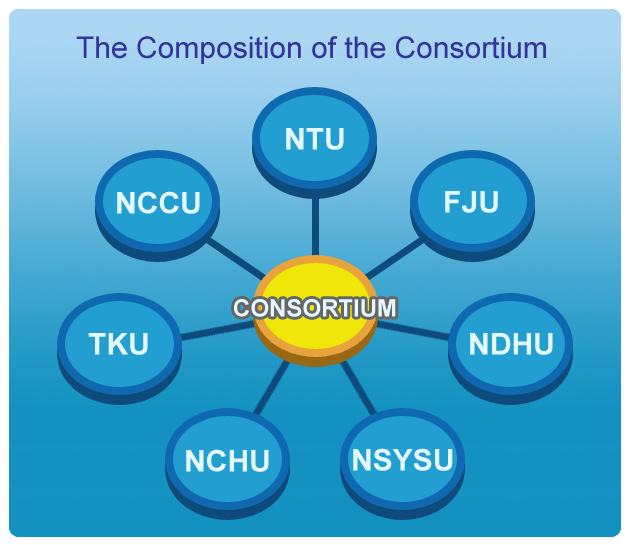 The Composition of the Consortium

NTU

NCCU

FJU

CONSORTIUM

TKU

NDHU

NCHU

NSYSU